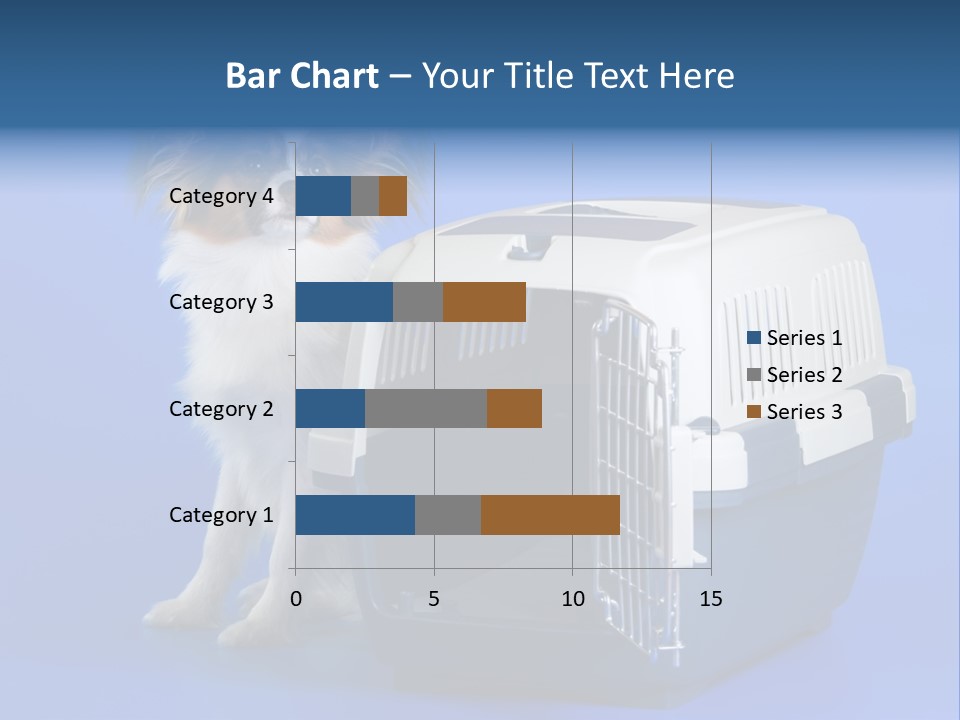 Bar Chart – Your Title Text Here

Category 4
Category 3
Category 2
Category 1

0
5
10
15

Series 1
Series 2
Series 3